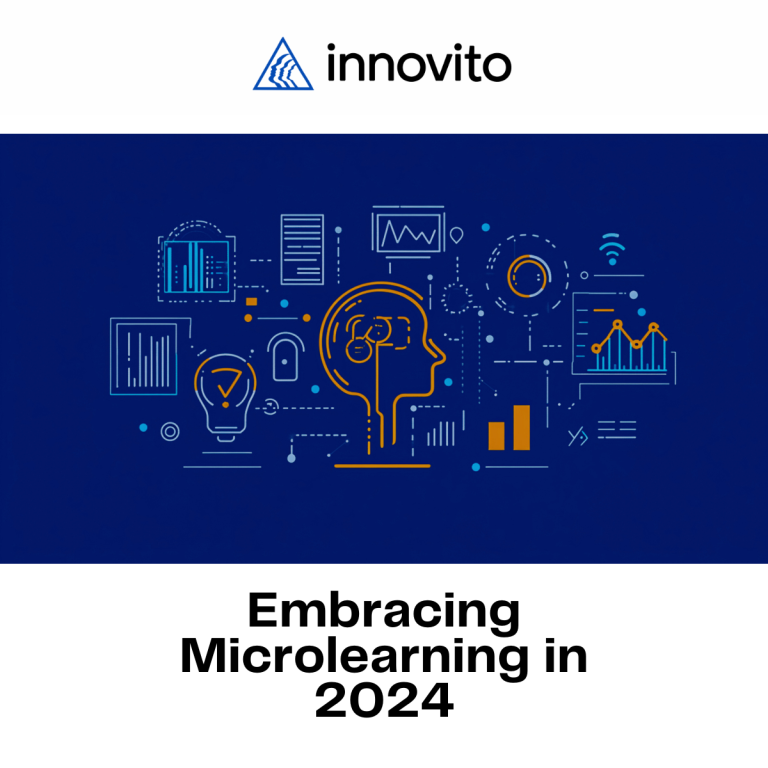 innovito

Embracing Microlearning in 2024